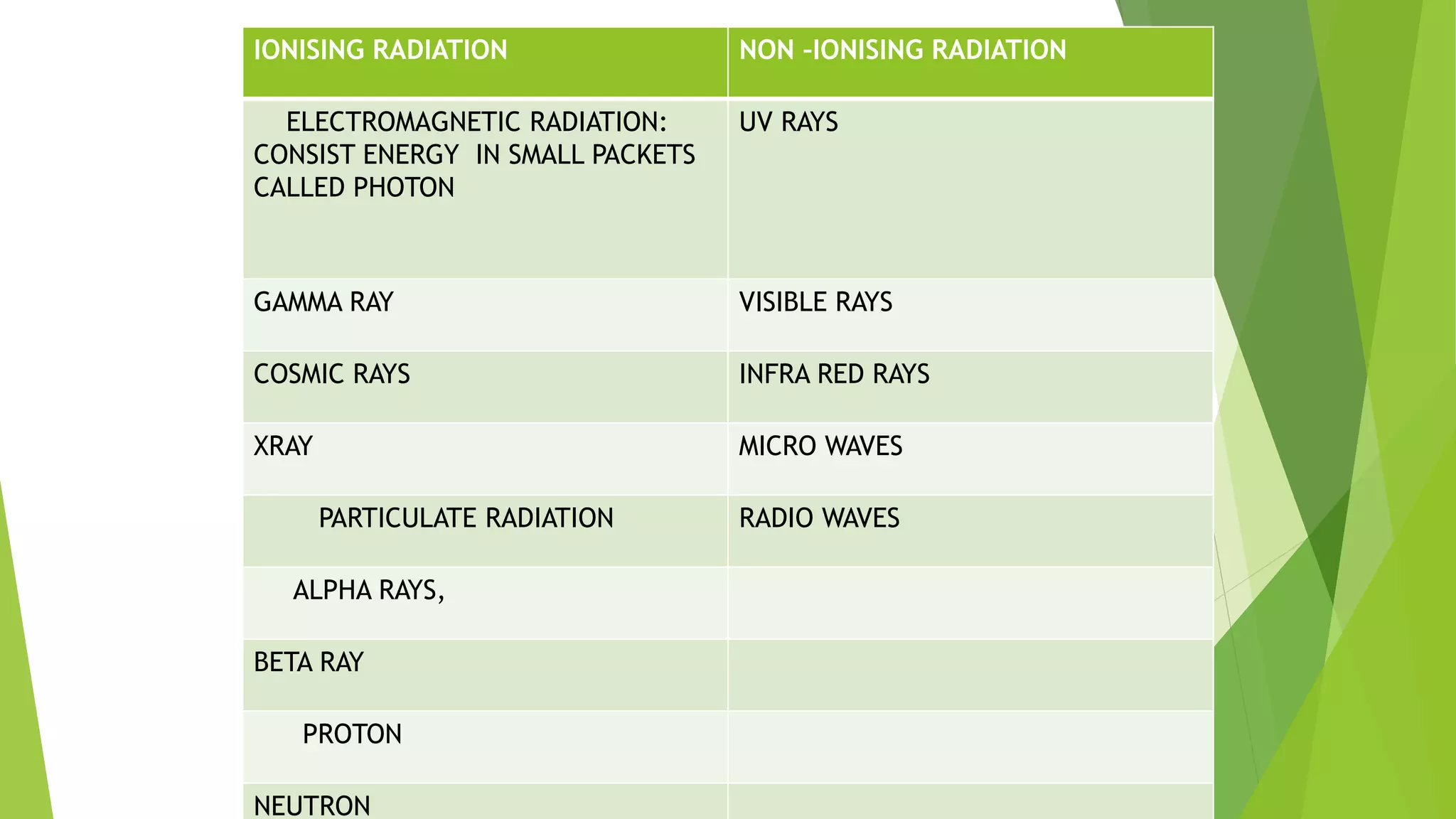 | IONISING RADIATION | NON -IONISING RADIATION |
|---|---|
| ELECTROMAGNETIC RADIATION: CONSIST ENERGY IN SMALL PACKETS CALLED PHOTON | UV RAYS |
| GAMMA RAY | VISIBLE RAYS |
| COSMIC RAYS | INFRA RED RAYS |
| XRAY | MICRO WAVES |
| PARTICULATE RADIATION | RADIO WAVES |
| ALPHA RAYS, | |
| BETA RAY | |
| PROTON | |
| NEUTRON | |